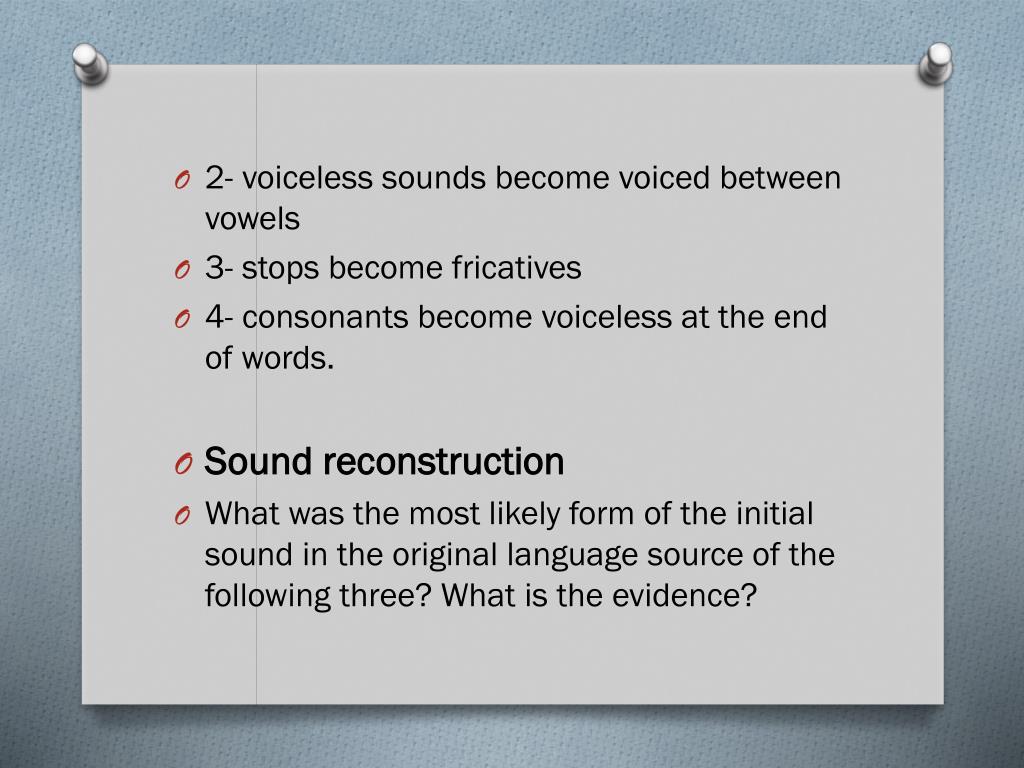 O 2- voiceless sounds become voiced between vowels
O 3- stops become fricatives
O 4- consonants become voiceless at the end of words.

O Sound reconstruction
O What was the most likely form of the initial sound in the original language source of the following three? What is the evidence?